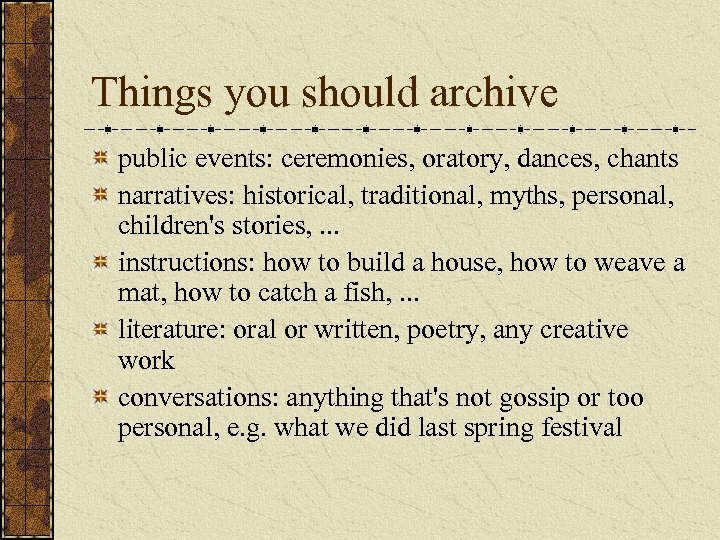 Things you should archive

public events: ceremonies, oratory, dances, chants

narratives: historical, traditional, myths, personal, children's stories, ...

instructions: how to build a house, how to weave a mat, how to catch a fish, ...

literature: oral or written, poetry, any creative work

conversations: anything that's not gossip or too personal, e.g. what we did last spring festival